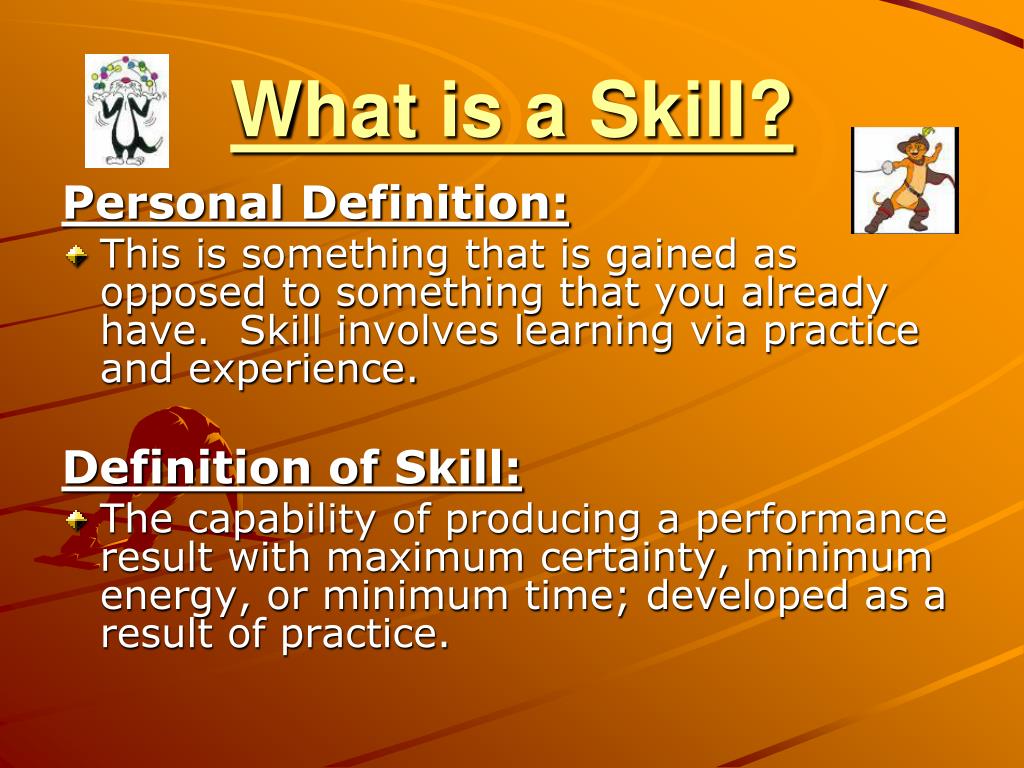 What is a Skill?

Personal Definition:

This is something that is gained as opposed to something that you already have. Skill involves learning via practice and experience.

Definition of Skill:

The capability of producing a performance result with maximum certainty, minimum energy, or minimum time; developed as a result of practice.